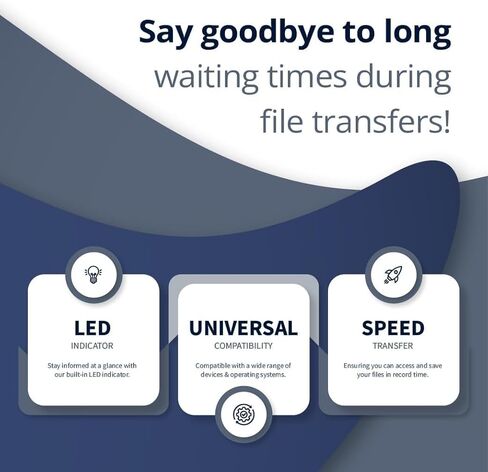 Say goodbye to long waiting times during file transfers!

LED
INDICATOR
Stay informed at a glance with our built-in LED indicator.

UNIVERSAL
COMPATIBILITY
Compatible with a wide range of devices & operating systems.

SPEED
TRANSFER
Ensuring you can access and save your files in record time.